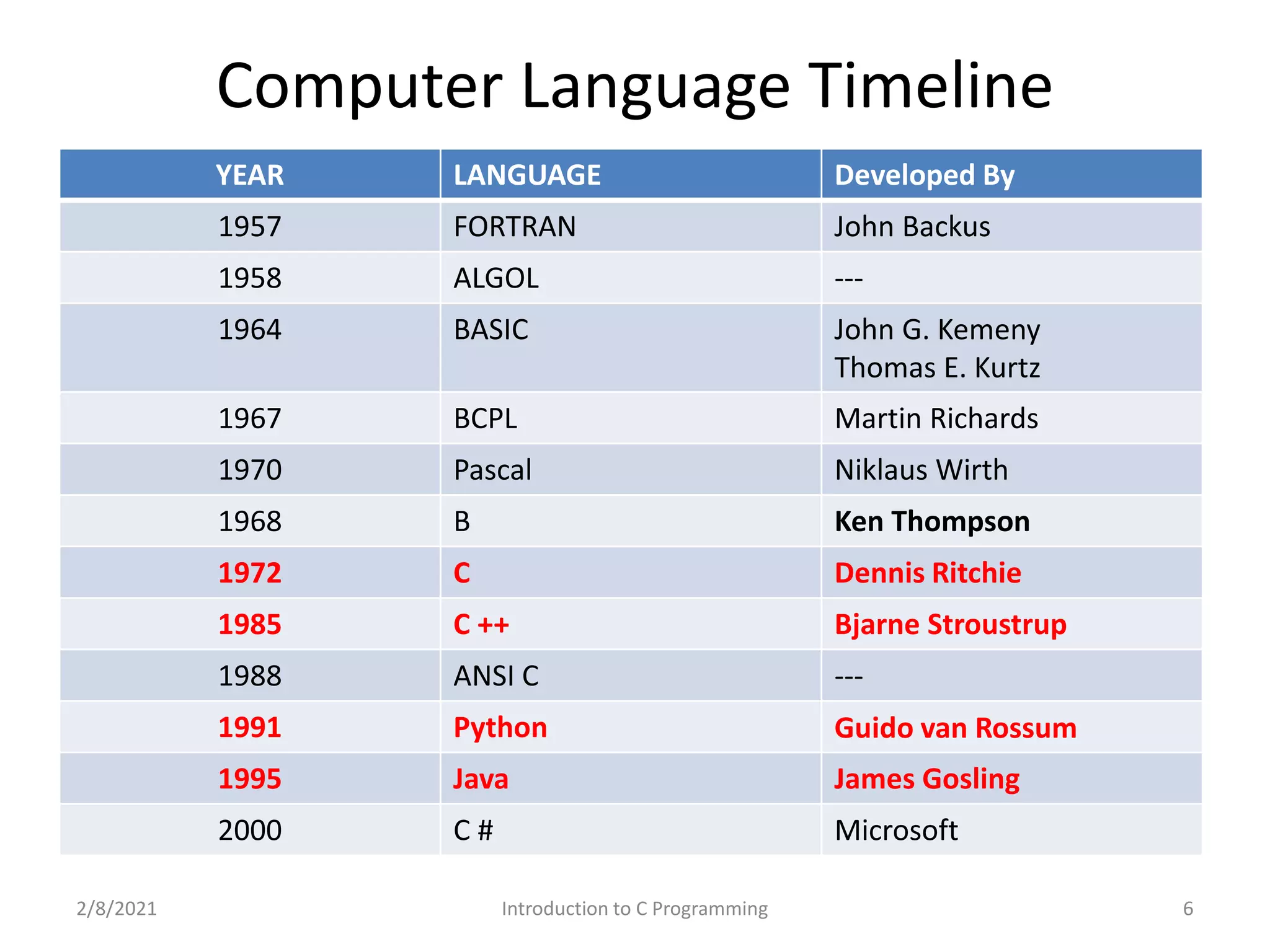 Computer Language Timeline

| YEAR | LANGUAGE | Developed By |
|---|---|---|
| 1957 | FORTRAN | John Backus |
| 1958 | ALGOL | --- |
| 1964 | BASIC | John G. Kemeny Thomas E. Kurtz |
| 1967 | BCPL | Martin Richards |
| 1970 | Pascal | Niklaus Wirth |
| 1968 | B | Ken Thompson |
| 1972 | C | Dennis Ritchie |
| 1985 | C ++ | Bjarne Stroustrup |
| 1988 | ANSI C | --- |
| 1991 | Python | Guido van Rossum |
| 1995 | Java | James Gosling |
| 2000 | C # | Microsoft |

2/8/2021

Introduction to C Programming

6